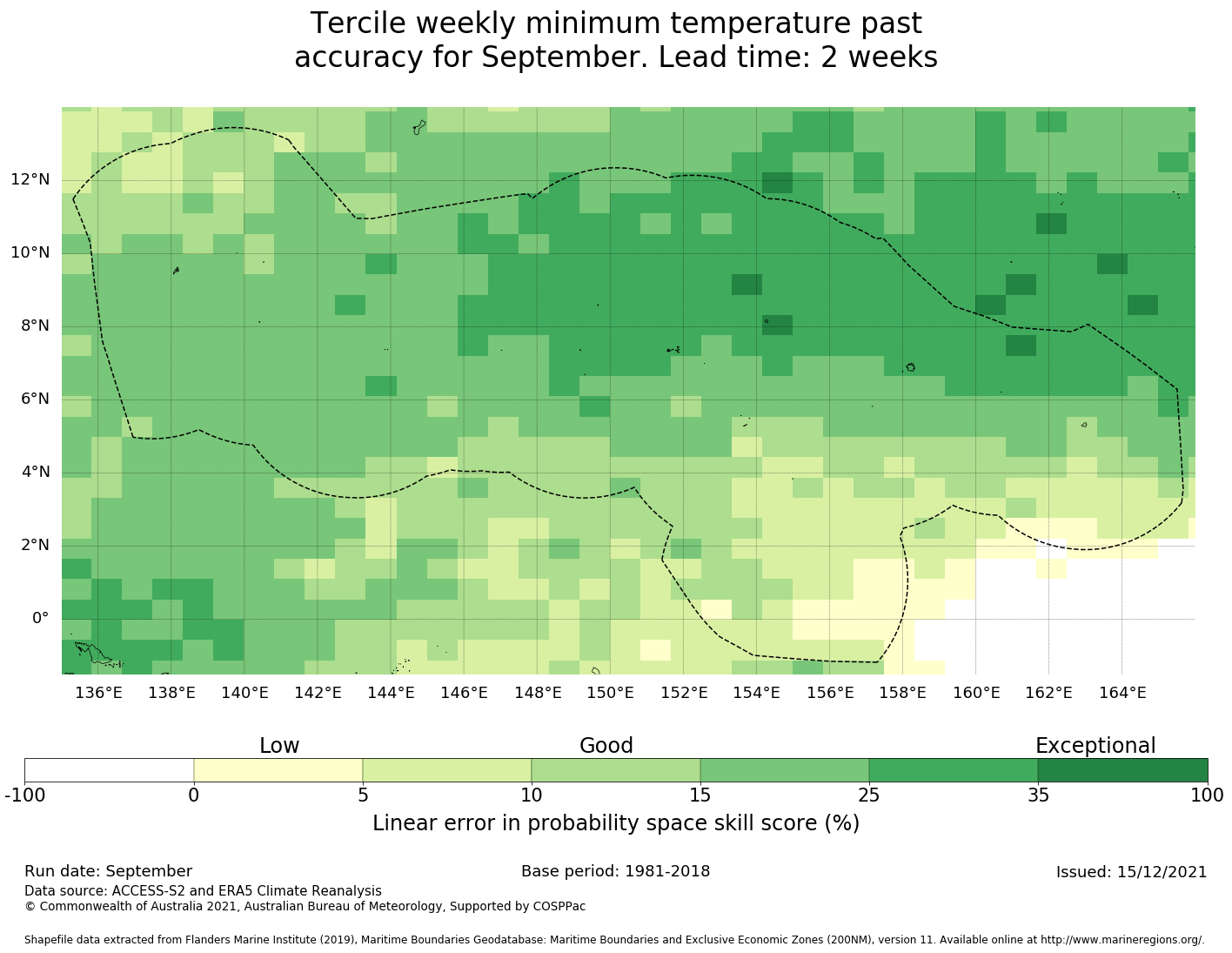 Tercile weekly minimum temperature past accuracy for September. Lead time: 2 weeks

12°N
10°N
8°N
6°N
4°N
2°N
0°

136°E 138°E 140°E 142°E 144°E 146°E 148°E 150°E 152°E 154°E 156°E 158°E 160°E 162°E 164°E

Low Good Exceptional

-100 0 5 10 15 25 35 100

Linear error in probability space skill score (%)

Run date: September
Base period: 1981-2018
Issued: 15/12/2021
Data source: ACCESS-S2 and ERA5 Climate Reanalysis
© Commonwealth of Australia 2021, Australian Bureau of Meteorology, Supported by COSPPac

Shapefile data extracted from Flanders Marine Institute (2019), Maritime Boundaries Geodatabase: Maritime Boundaries and Exclusive Economic Zones (200NM), version 11. Available online at http://www.marineregions.org/.